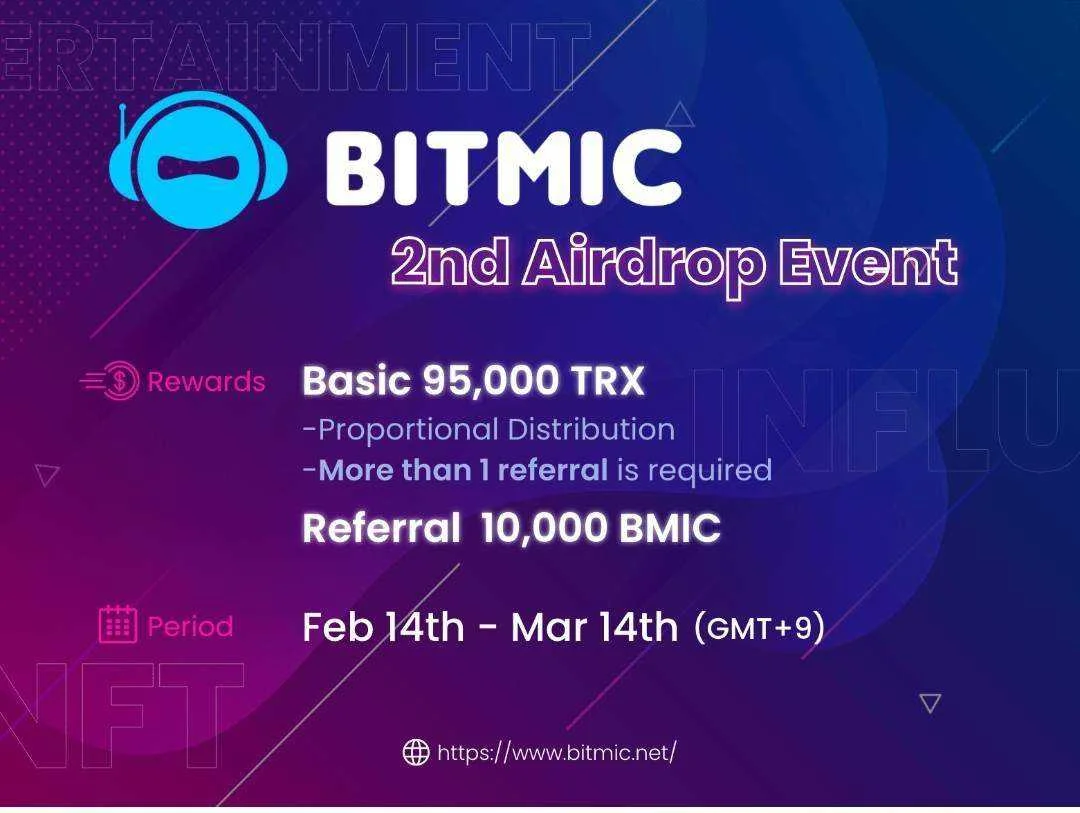 ERTAINMENT

BITMIC

2nd Airdrop Event

Rewards

Basic 95,000 TRX

-Proportional Distribution

-More than 1 referral is required

Referral 10,000 BMIC

INFLU

Period

Feb 14th - Mar 14th (GMT+9)

NFT

https://www.bitmic.net/